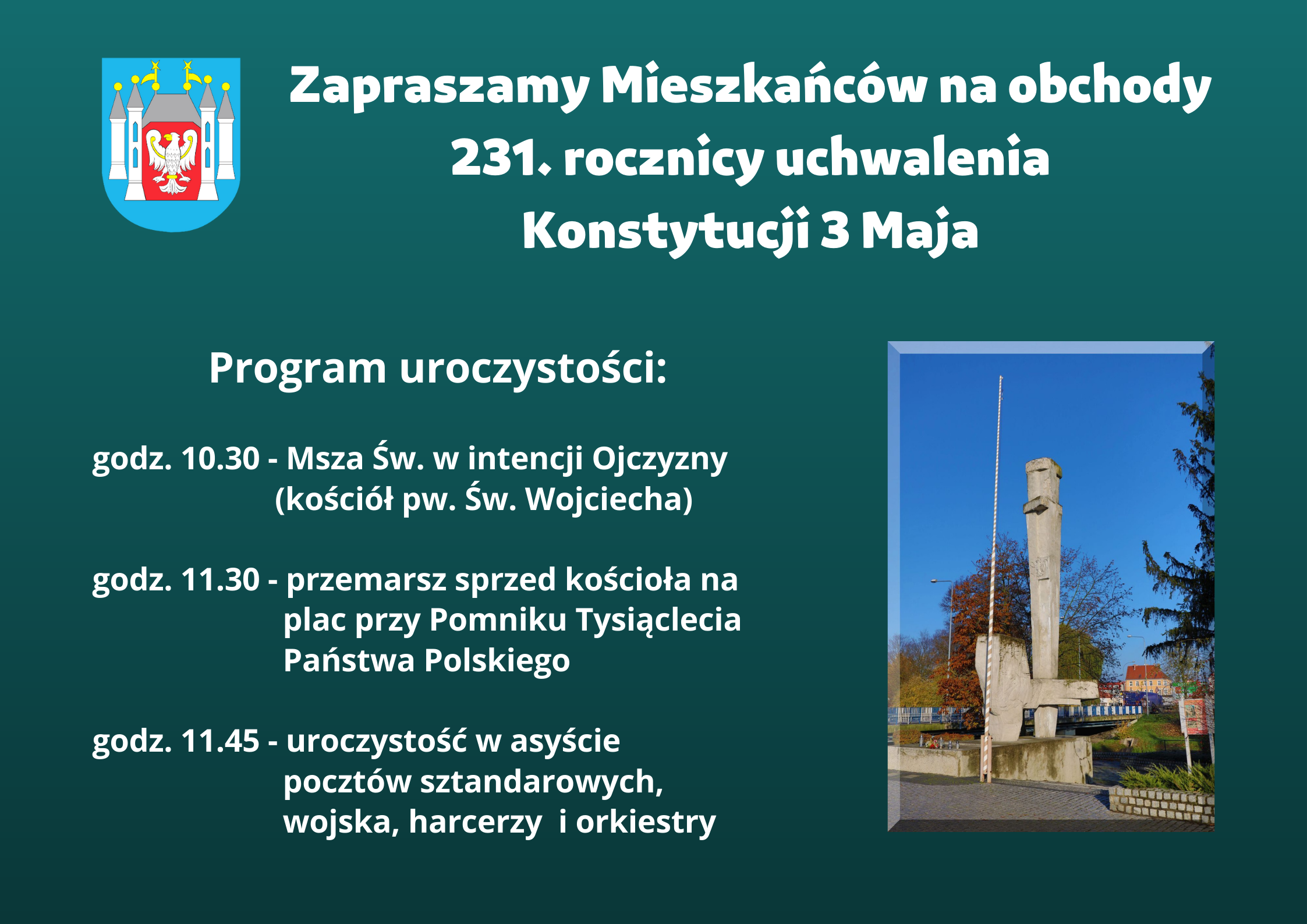 Zapraszamy Mieszkańców na obchody 231. rocznicy uchwalenia Konstytucji 3 Maja

Program uroczystości:

godz. 10.30 - Msza Św. w intencji Ojczyzny (kościół pw. Św. Wojciecha)

godz. 11.30 - przemarsz sprzed kościoła na plac przy Pomniku Tysiąclecia Państwa Polskiego

godz. 11.45 - uroczystość w asyście pocztów sztandarowych, wojska, harcerzy  i orkiestry